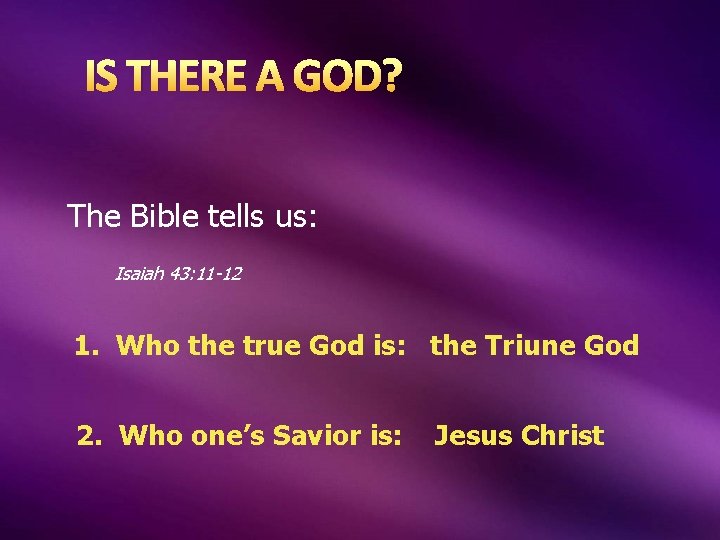 IS THERE A GOD?

The Bible tells us:

Isaiah 43:11-12

1. Who the true God is: the Triune God

2. Who one's Savior is: Jesus Christ